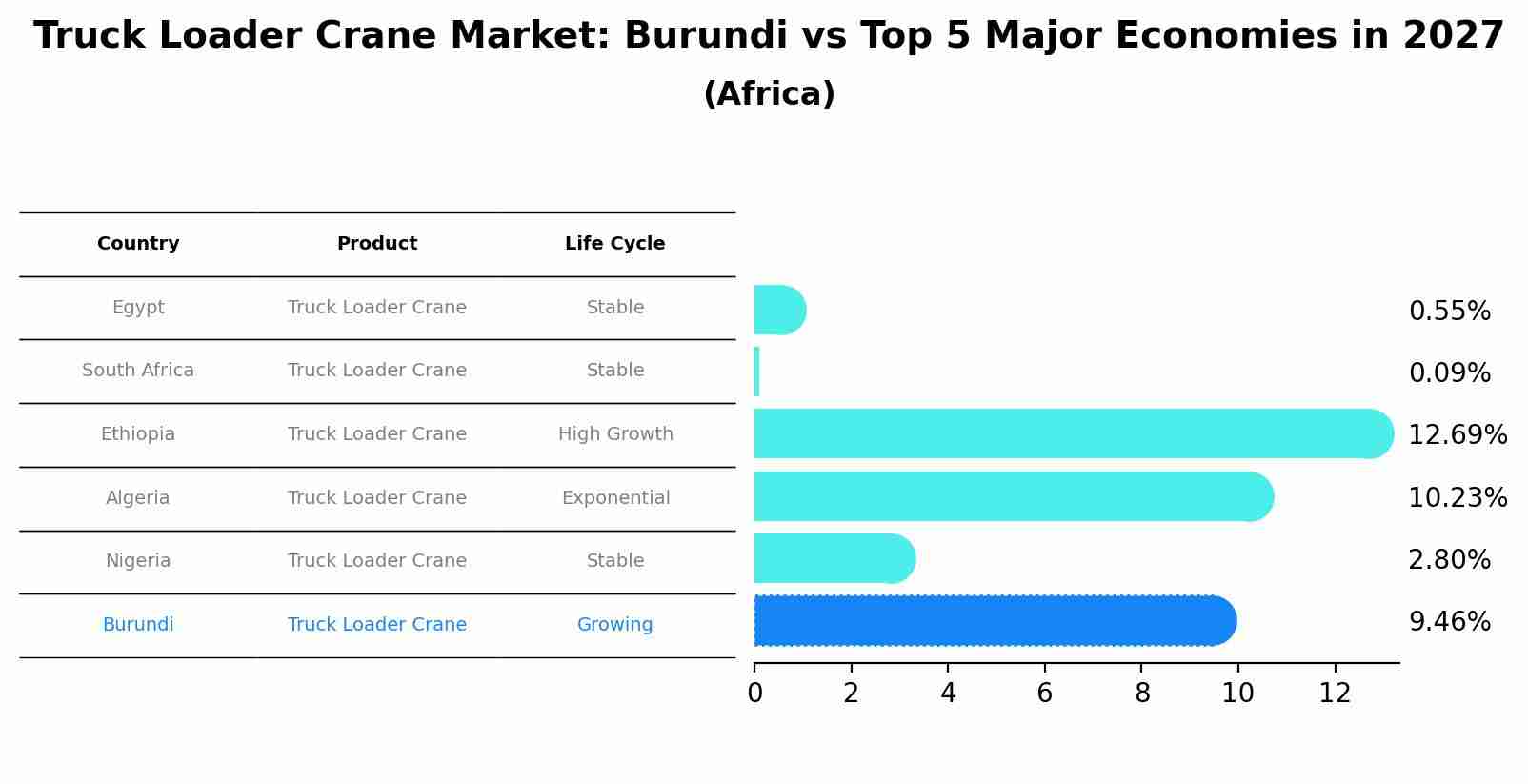 Truck Loader Crane Market: Burundi vs Top 5 Major Economies in 2027
(Africa)

| Country | Product | Life Cycle |
|---|---|---|
| Egypt | Truck Loader Crane | Stable |
| South Africa | Truck Loader Crane | Stable |
| Ethiopia | Truck Loader Crane | High Growth |
| Algeria | Truck Loader Crane | Exponential |
| Nigeria | Truck Loader Crane | Stable |
| Burundi | Truck Loader Crane | Growing |

0.55%
0.09%
12.69%
10.23%
2.80%
9.46%

0 2 4 6 8 10 12